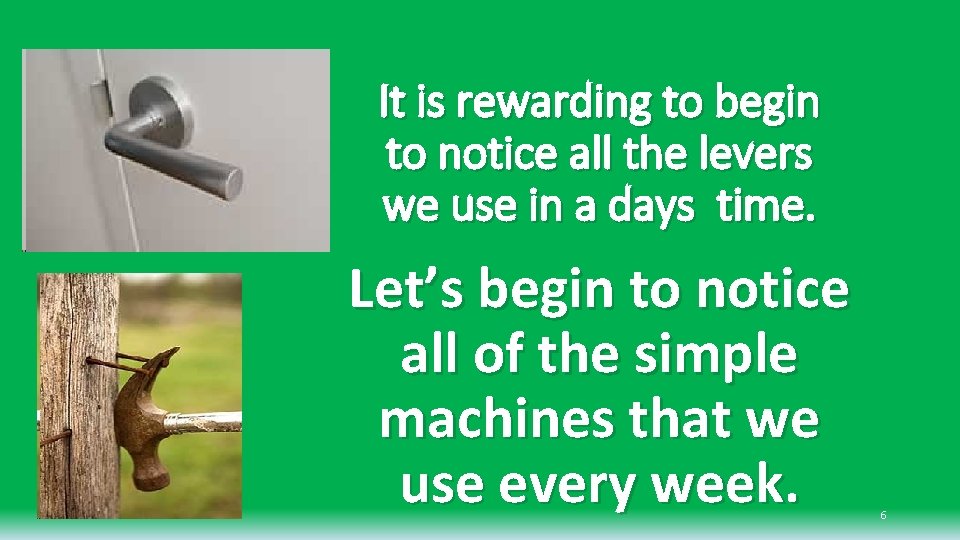 It is rewarding to begin to notice all the levers we use in a days  time.

Let’s begin to notice all of the simple machines that we use every week.

6